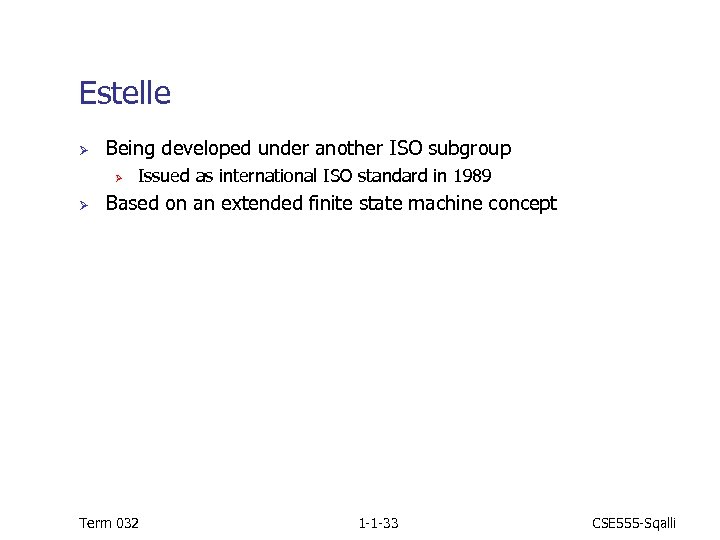 Estelle

Being developed under another ISO subgroup

Issued as international ISO standard in 1989

Based on an extended finite state machine concept

Term 032

1-1-33

CSE555-Sqalli